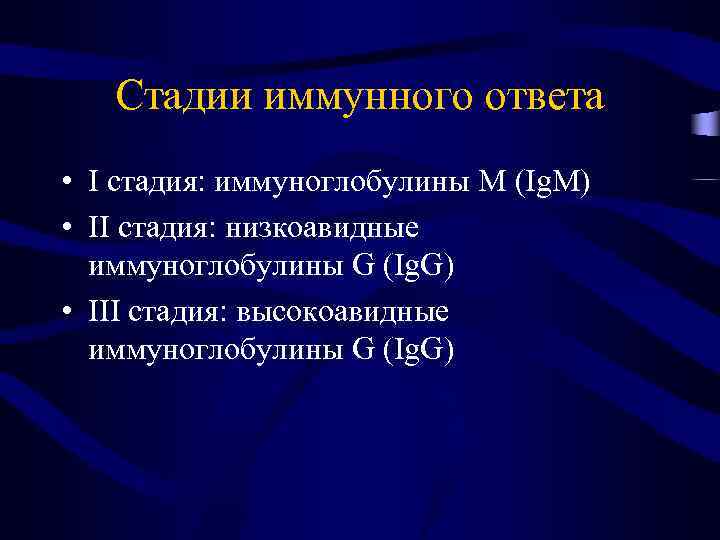 Стадии иммунного ответа

• I стадия: иммуноглобулины M (IgM)
• II стадия: низкоавидные иммуноглобулины G (IgG)
• III стадия: высокоавидные иммуноглобулины G (IgG)